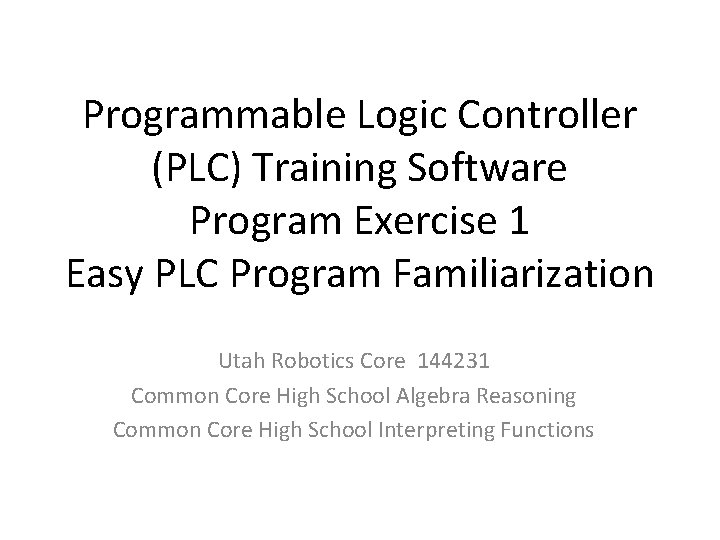 Programmable Logic Controller (PLC) Training Software Program Exercise 1 Easy PLC Program Familiarization

Utah Robotics Core 144231
Common Core High School Algebra Reasoning
Common Core High School Interpreting Functions